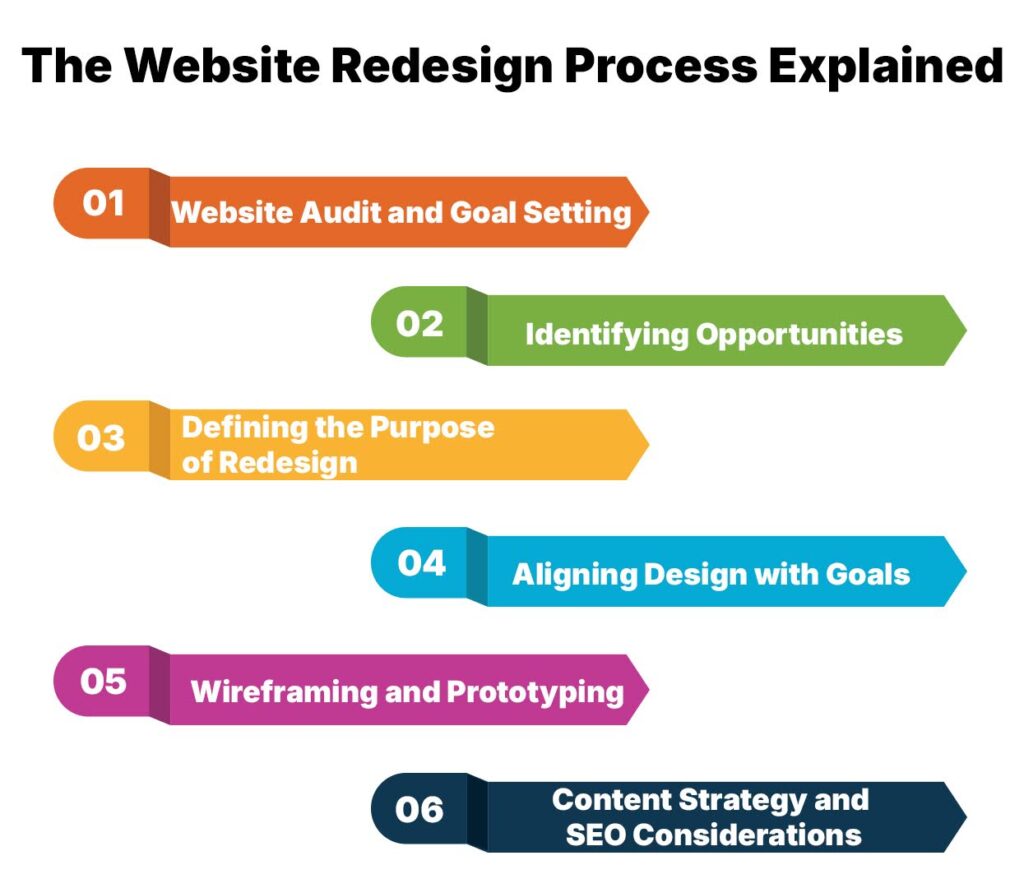 The Website Redesign Process Explained

01 Website Audit and Goal Setting

02 Identifying Opportunities

03 Defining the Purpose of Redesign

04 Aligning Design with Goals

05 Wireframing and Prototyping

06 Content Strategy and SEO Considerations